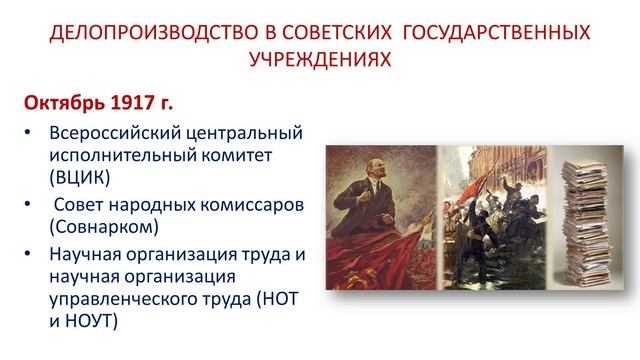 ДЕЛОПРОИЗВОДСТВО В СОВЕТСКИХ ГОСУДАРСТВЕННЫХ УЧРЕЖДЕНИЯХ

Октябрь 1917 г.

• Всероссийский центральный исполнительный комитет (ВЦИК)
• Совет народных комиссаров (Совнарком)
• Научная организация труда и научная организация управленческого труда (НОТ и НОУТ)